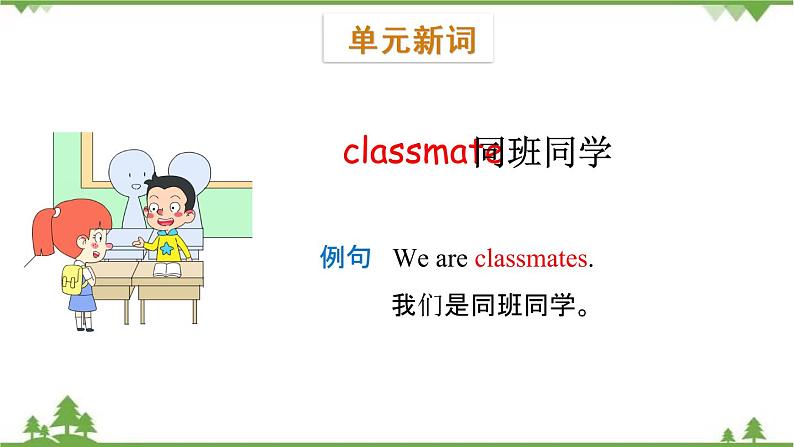 单元新词

classmate 同班同学

例句 We are classmates.

我们是同班同学。